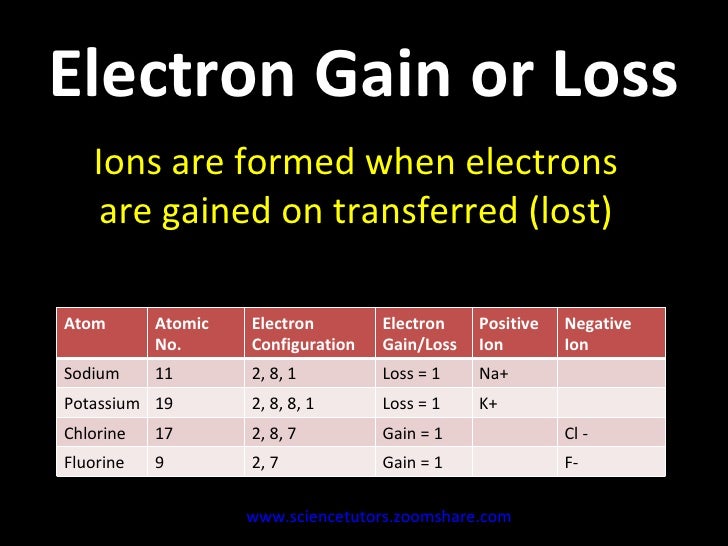 Electron Gain or Loss

Ions are formed when electrons are gained on transferred (lost)

| Atom | Atomic No. | Electron Configuration | Electron Gain/Loss | Positive Ion | Negative Ion |
|---|---|---|---|---|---|
| Sodium | 11 | 2, 8, 1 | Loss = 1 | Na+ | |
| Potassium | 19 | 2, 8, 8, 1 | Loss = 1 | K+ | |
| Chlorine | 17 | 2, 8, 7 | Gain = 1 | | Cl - |
| Fluorine | 9 | 2, 7 | Gain = 1 | | F- |

www.sciencetutors.zoomshare.com